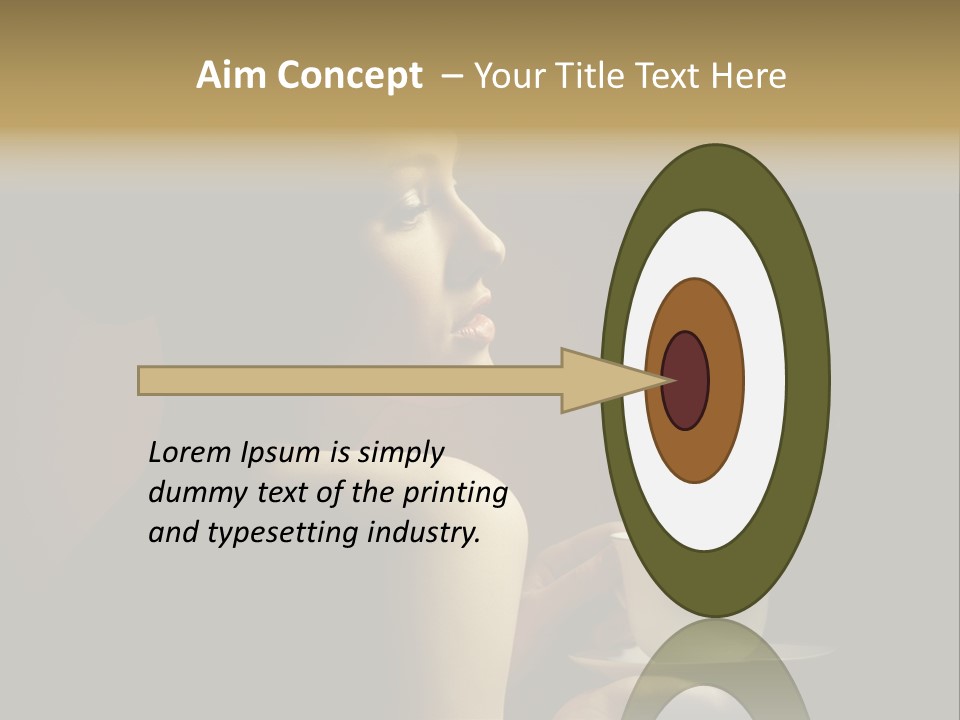 Aim Concept – Your Title Text Here

Lorem Ipsum is simply dummy text of the printing and typesetting industry.